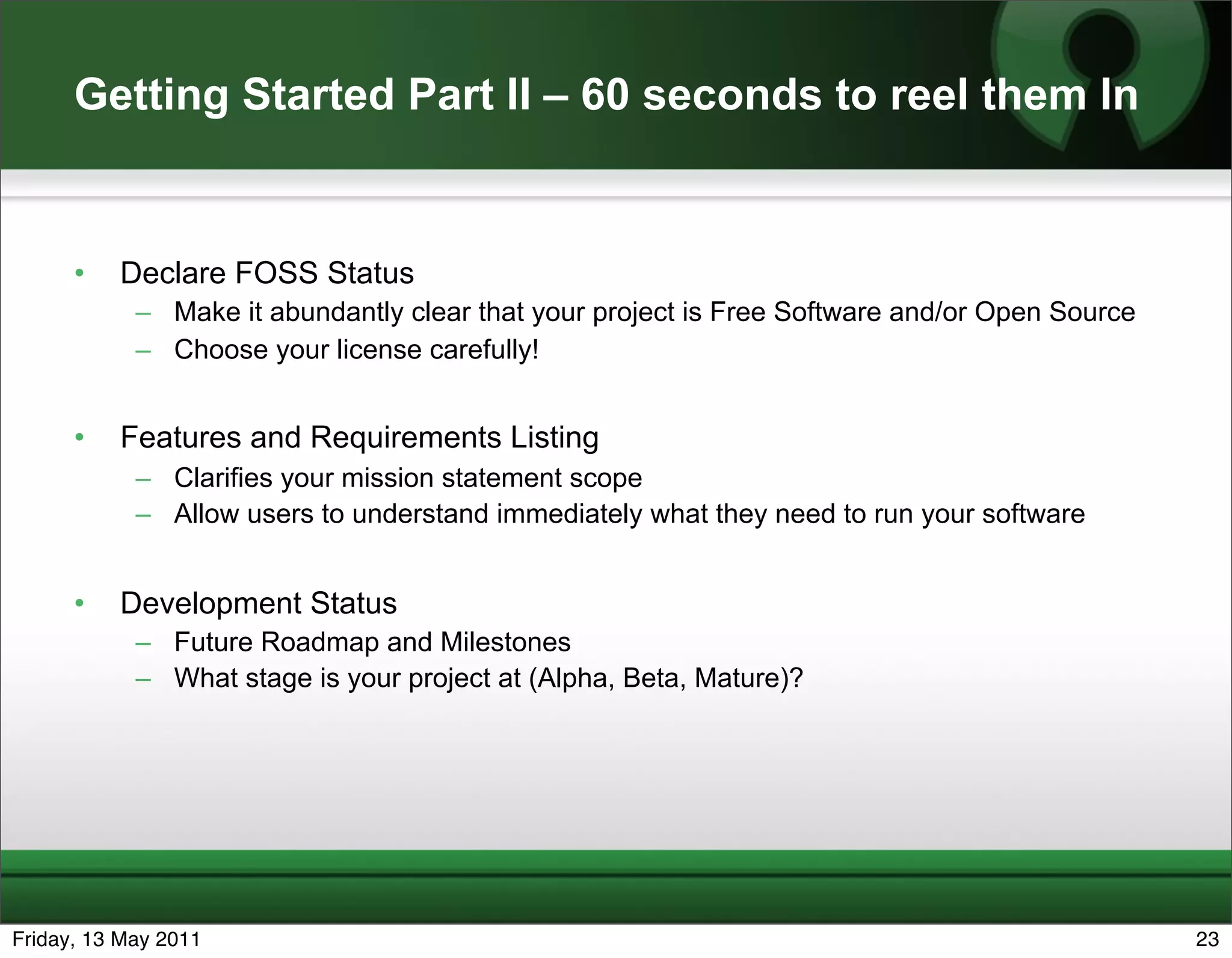 Getting Started Part II – 60 seconds to reel them In

• Declare FOSS Status
  – Make it abundantly clear that your project is Free Software and/or Open Source
  – Choose your license carefully!

• Features and Requirements Listing
  – Clarifies your mission statement scope
  – Allow users to understand immediately what they need to run your software

• Development Status
  – Future Roadmap and Milestones
  – What stage is your project at (Alpha, Beta, Mature)?

Friday, 13 May 2011

23